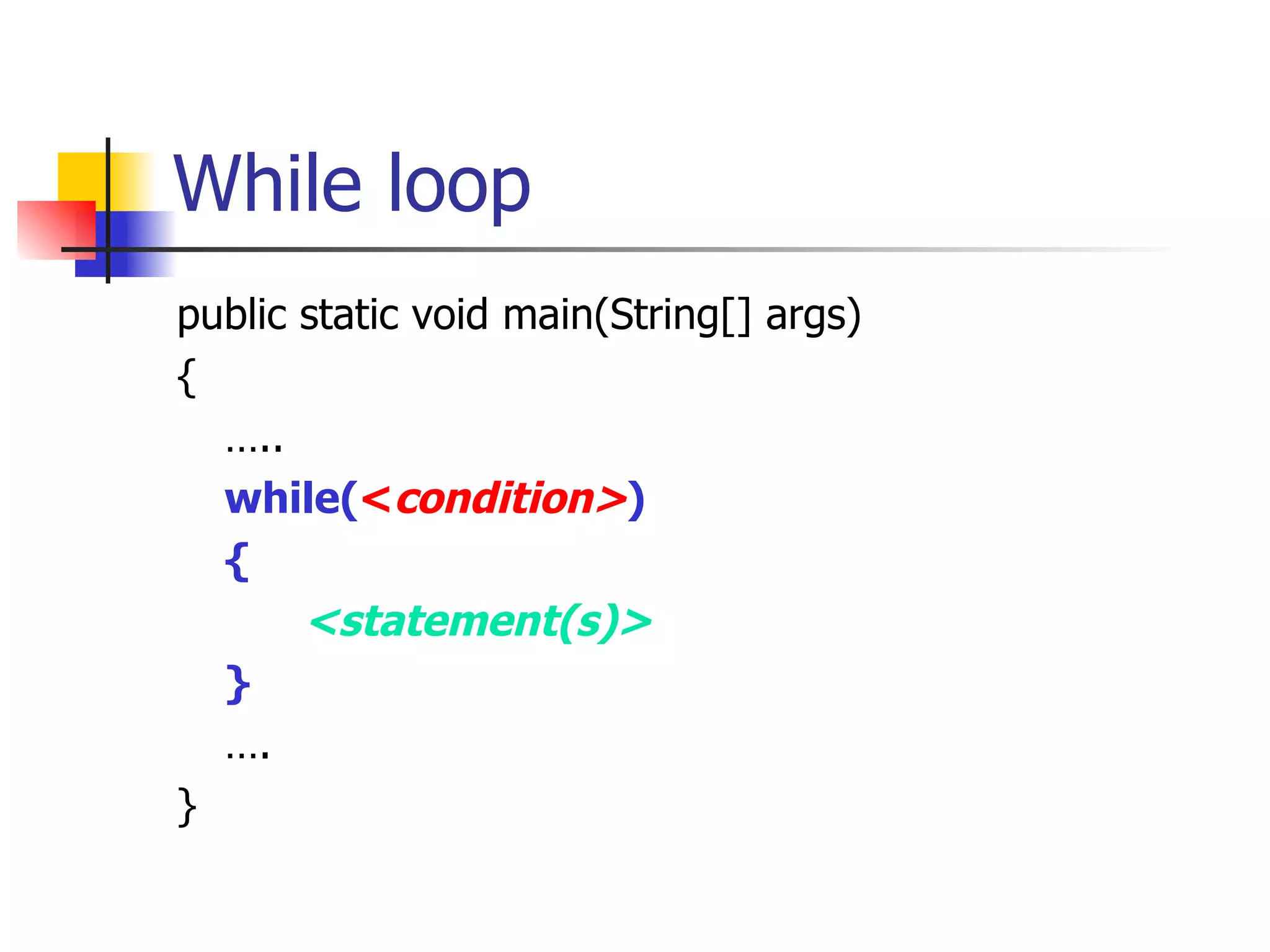 While loop

public static void main(String[] args)
{
.....
while(<condition>)
{
<statement(s)>
}
....
}